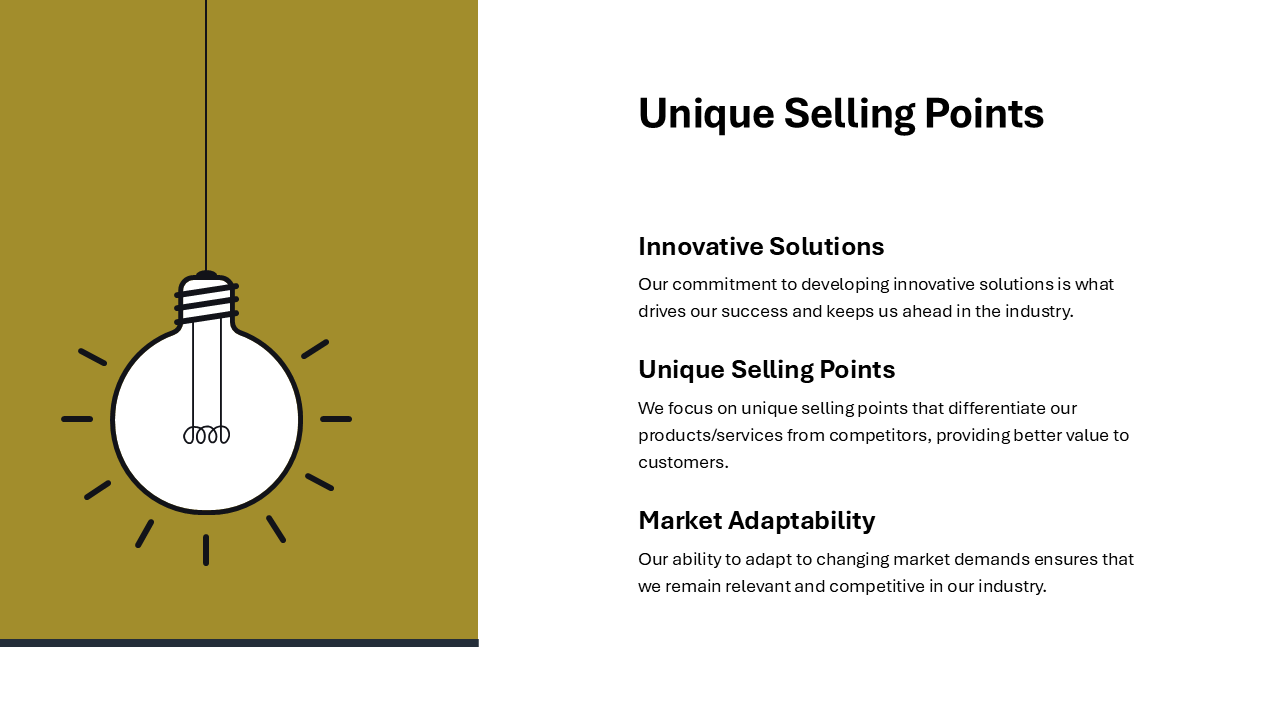 Unique Selling Points

Innovative Solutions

Our commitment to developing innovative solutions is what drives our success and keeps us ahead in the industry.

Unique Selling Points

We focus on unique selling points that differentiate our products/services from competitors, providing better value to customers.

Market Adaptability

Our ability to adapt to changing market demands ensures that we remain relevant and competitive in our industry.